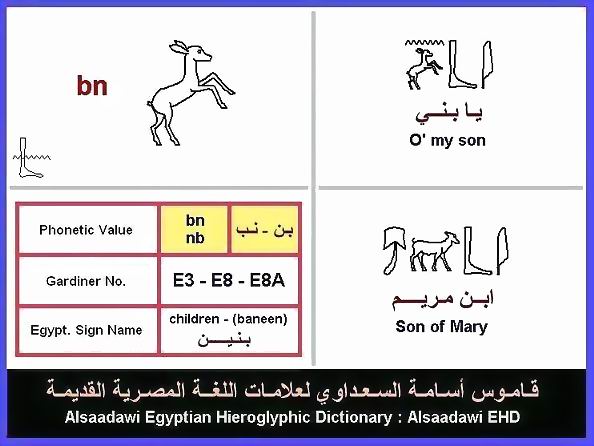 bn

يا بنـي
O' my son

| Phonetic Value | bn nb | بن - نب |
|---|---|---|
| Gardiner No. | E3 - E8 - E8A | |
| Egypt. Sign Name | children - (baneen) بنيـن | |

ابـن مريـم
Son of Mary

قاموس أسامة السعداوي لعلامات اللغة المصرية القديمة
Alsaadawi Egyptian Hieroglyphic Dictionary : Alsaadawi EHD